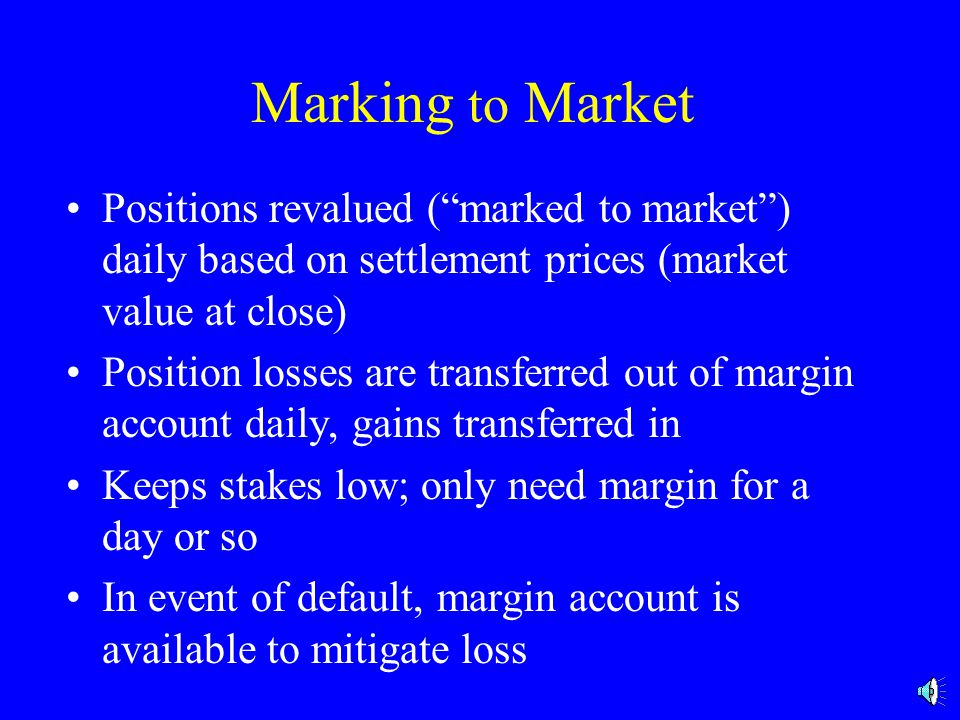 Marking to Market

• Positions revalued (“marked to market”) daily based on settlement prices (market value at close)

• Position losses are transferred out of margin account daily, gains transferred in

• Keeps stakes low; only need margin for a day or so

• In event of default, margin account is available to mitigate loss